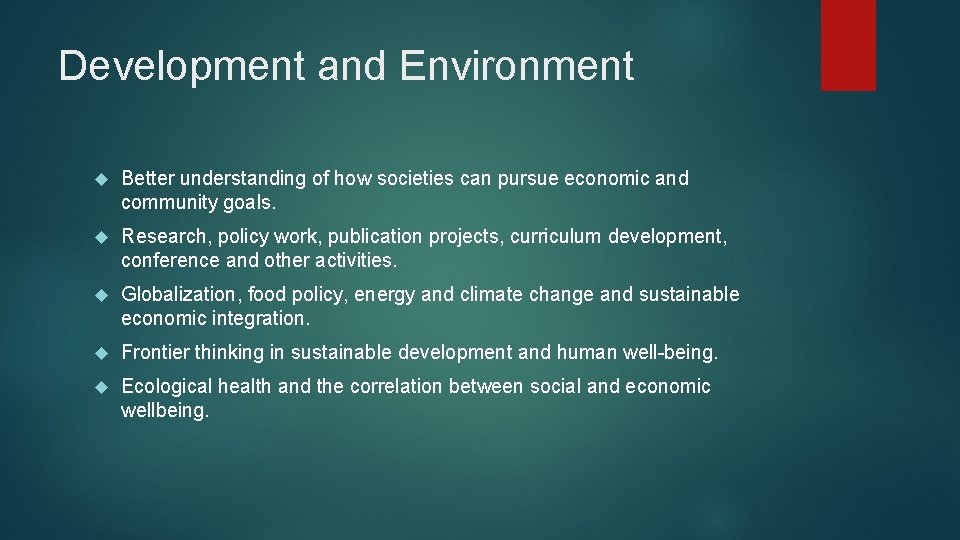 Development and Environment

- Better understanding of how societies can pursue economic and community goals.
- Research, policy work, publication projects, curriculum development, conference and other activities.
- Globalization, food policy, energy and climate change and sustainable economic integration.
- Frontier thinking in sustainable development and human well-being.
- Ecological health and the correlation between social and economic wellbeing.